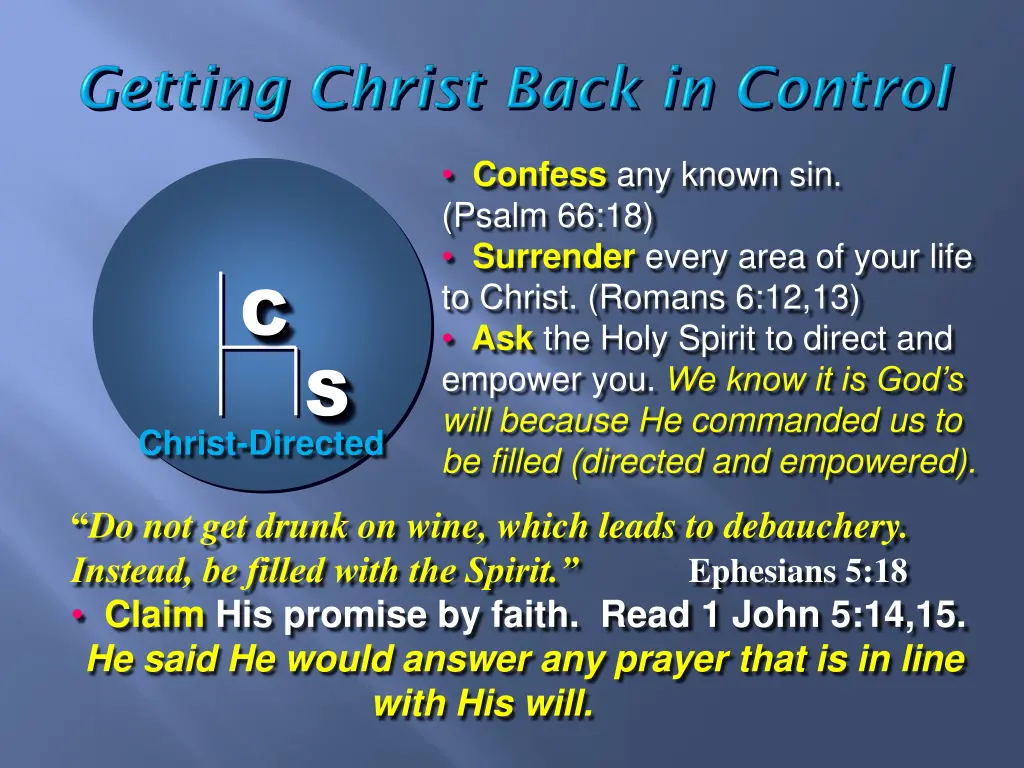 Getting Christ Back in Control

C
S
Christ-Directed

• Confess any known sin. (Psalm 66:18)
• Surrender every area of your life to Christ. (Romans 6:12,13)
• Ask the Holy Spirit to direct and empower you. We know it is God's will because He commanded us to be filled (directed and empowered).

"Do not get drunk on wine, which leads to debauchery. Instead, be filled with the Spirit." Ephesians 5:18

• Claim His promise by faith. Read 1 John 5:14,15. He said He would answer any prayer that is in line with His will.